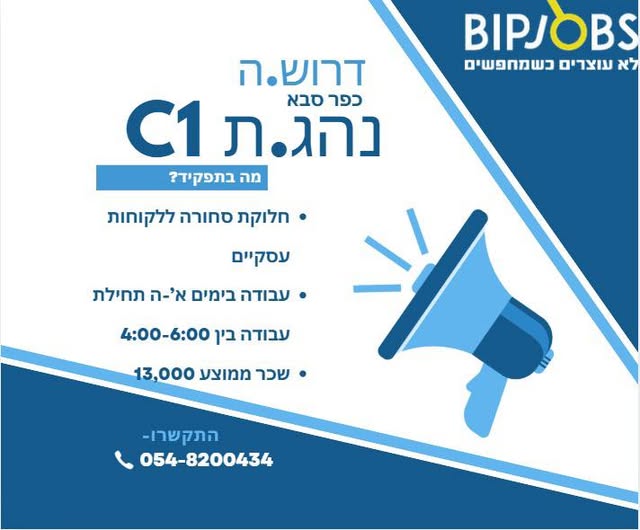 BIPJOBS
לא עוצרים כשמחפשים

דרוש.ה
כפר סבא
נהג.ת C1

מה בתפקיד?

• חלוקת סחורה ללקוחות עסקיים
• עבודה בימים א'-ה תחילת עבודה בין 4:00-6:00
• שכר ממוצע 13,000

התקשרו-
054-8200434